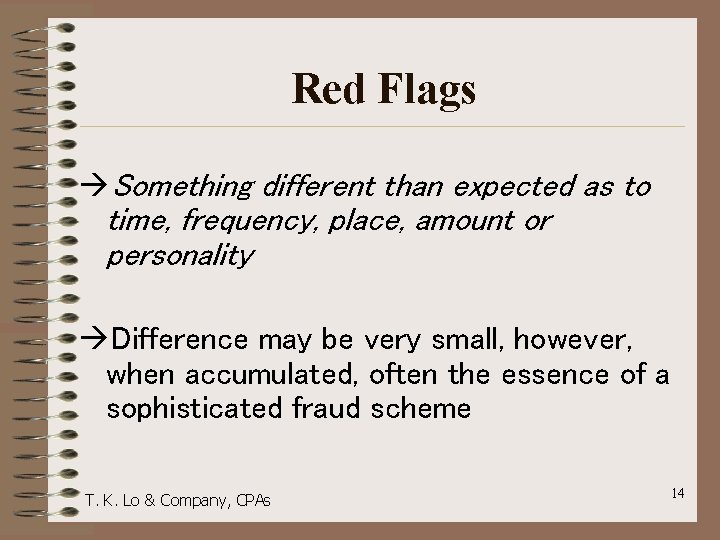 Red Flags

→Something different than expected as to time, frequency, place, amount or personality

→Difference may be very small, however, when accumulated, often the essence of a sophisticated fraud scheme

T. K. Lo & Company, CPAs

14